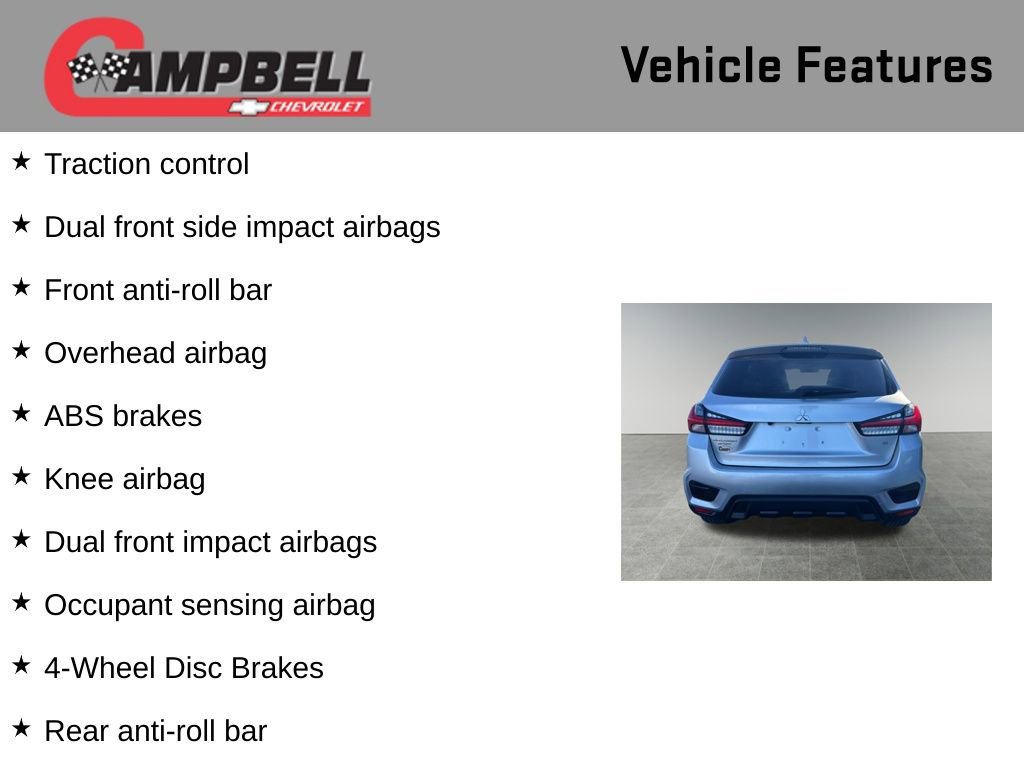 CAMPBELL
CHEVROLET

Vehicle Features

★ Traction control

★ Dual front side impact airbags

★ Front anti-roll bar

★ Overhead airbag

★ ABS brakes

★ Knee airbag

★ Dual front impact airbags

★ Occupant sensing airbag

★ 4-Wheel Disc Brakes

★ Rear anti-roll bar